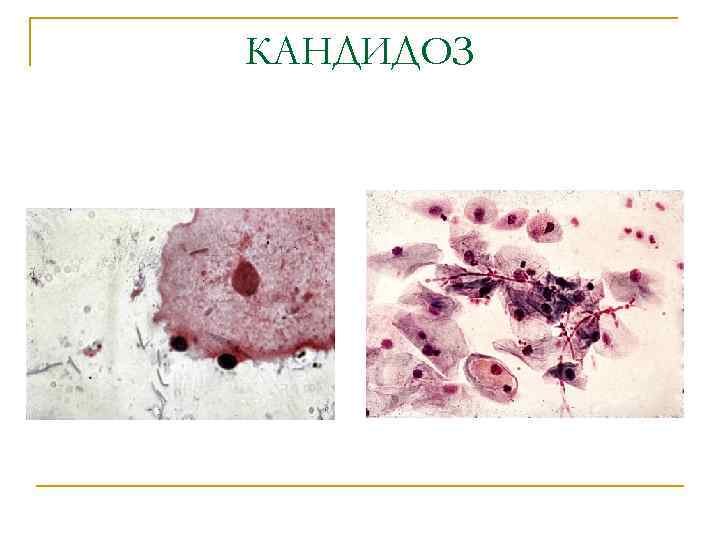 КАНДИДОЗ